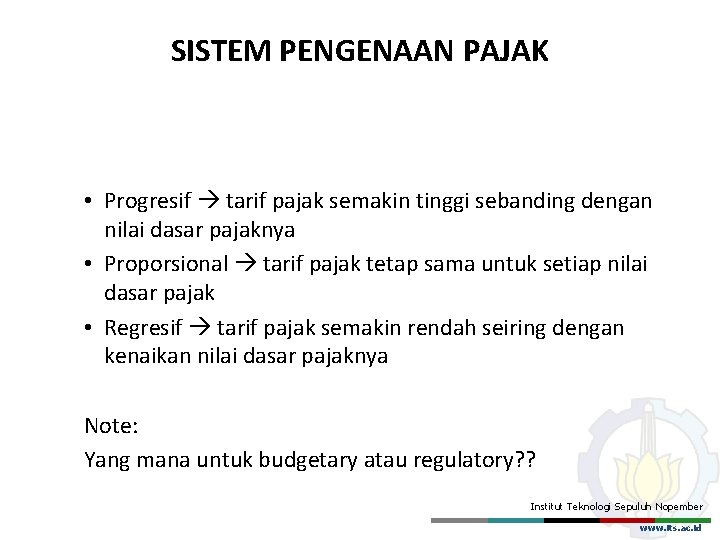 SISTEM PENGENAAN PAJAK

• Progresif → tarif pajak semakin tinggi sebanding dengan nilai dasar pajaknya
• Proporsional → tarif pajak tetap sama untuk setiap nilai dasar pajak
• Regresif → tarif pajak semakin rendah seiring dengan kenaikan nilai dasar pajaknya

Note:
Yang mana untuk budgetary atau regulatory??

Institut Teknologi Sepuluh Nopember
www.its.ac.id